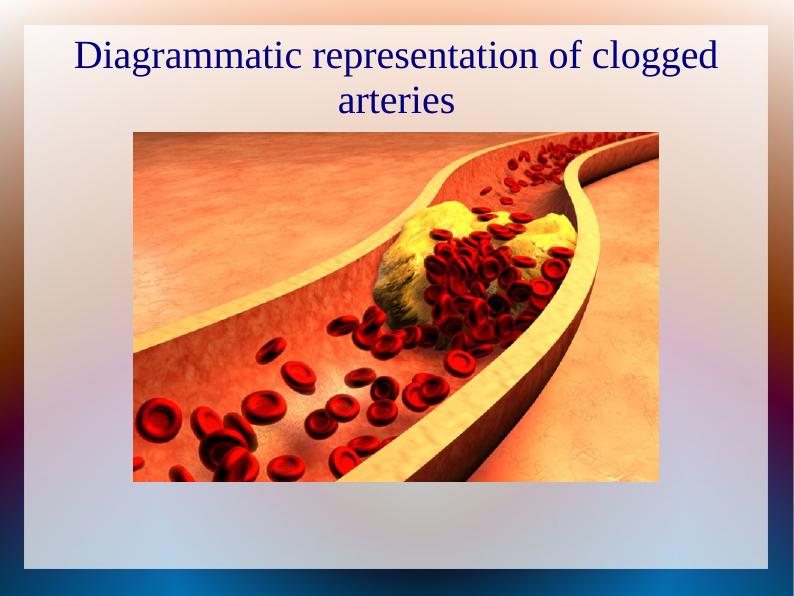 Diagrammatic representation of clogged arteries